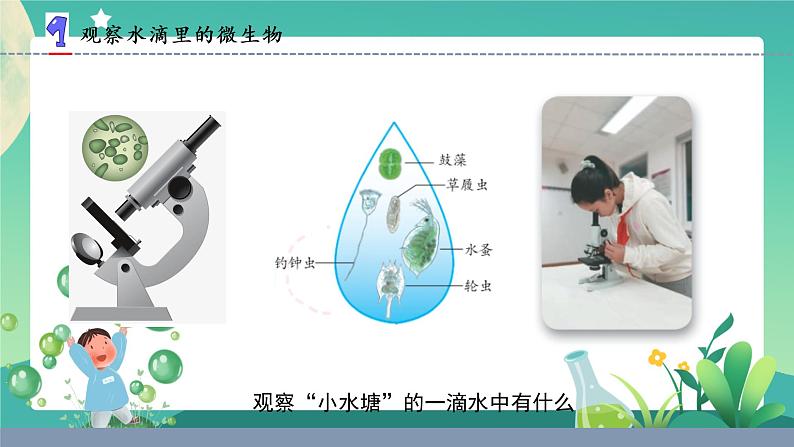 1 观察水滴里的微生物

鼓藻
草履虫
水蚤
钓钟虫
轮虫

观察“小水塘”的一滴水中有什么